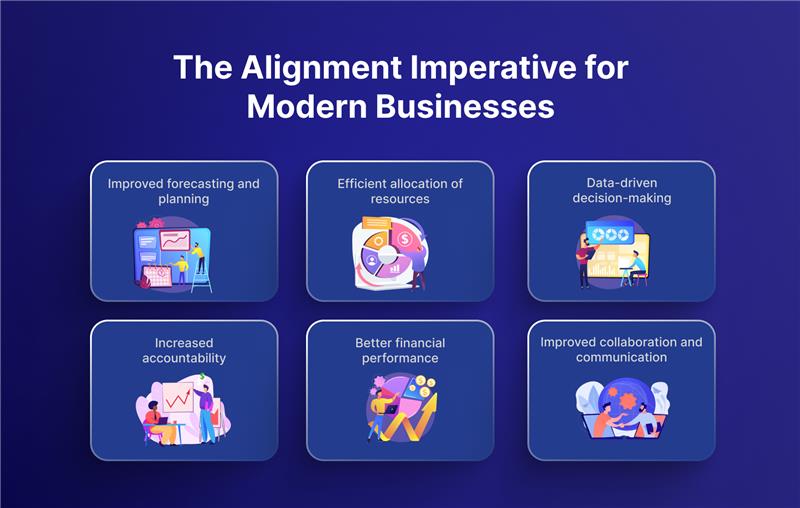 The Alignment Imperative for Modern Businesses

Improved forecasting and planning

Efficient allocation of resources

Data-driven decision-making

Increased accountability

Better financial performance

Improved collaboration and communication